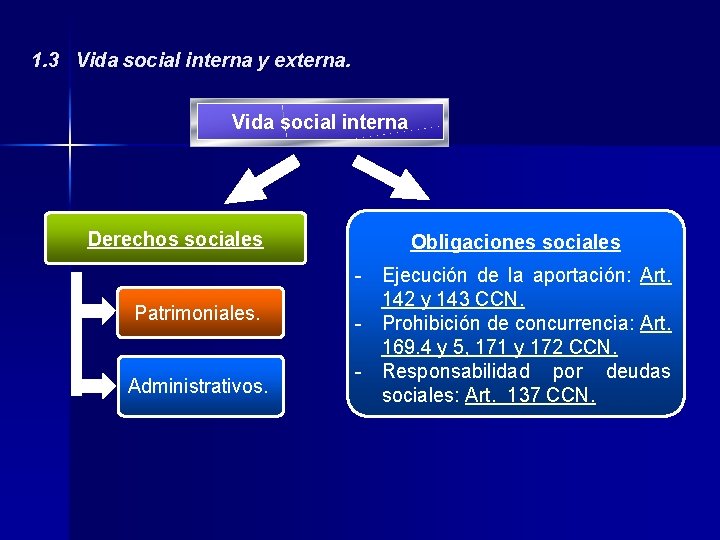 1.3 Vida social interna y externa.

Vida social interna

Derechos sociales

Patrimoniales.

Administrativos.

Obligaciones sociales

- Ejecución de la aportación: Art. 142 y 143 CCN.
- Prohibición de concurrencia: Art. 169.4 y 5, 171 y 172 CCN.
- Responsabilidad por deudas sociales: Art. 137 CCN.